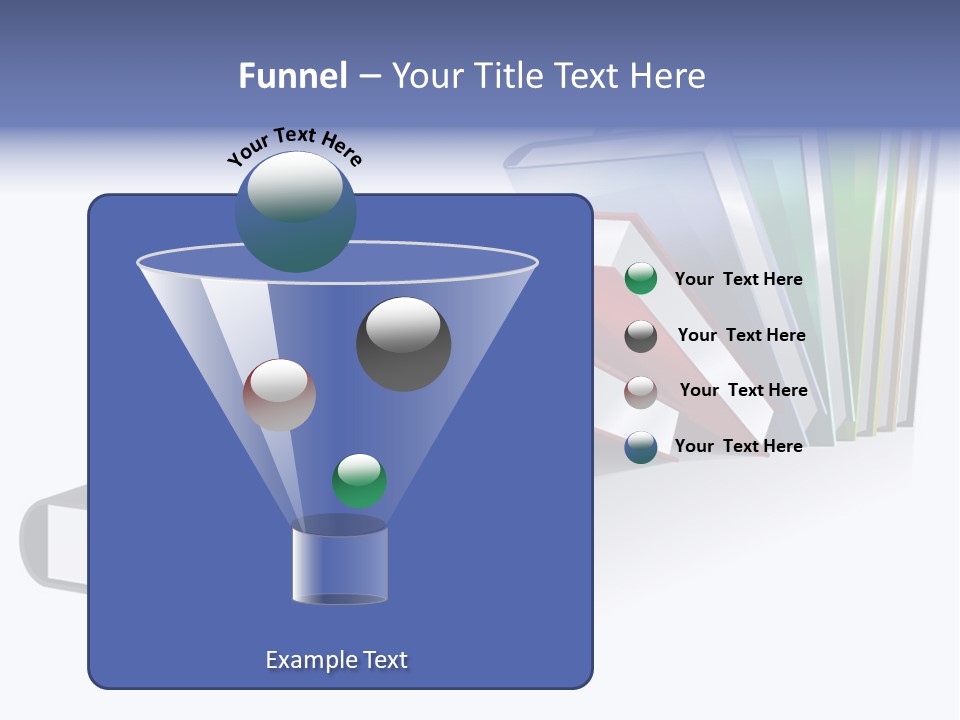 Funnel – Your Title Text Here

Your Text Here

Your Text Here

Your Text Here

Your Text Here

Your Text Here

Example Text